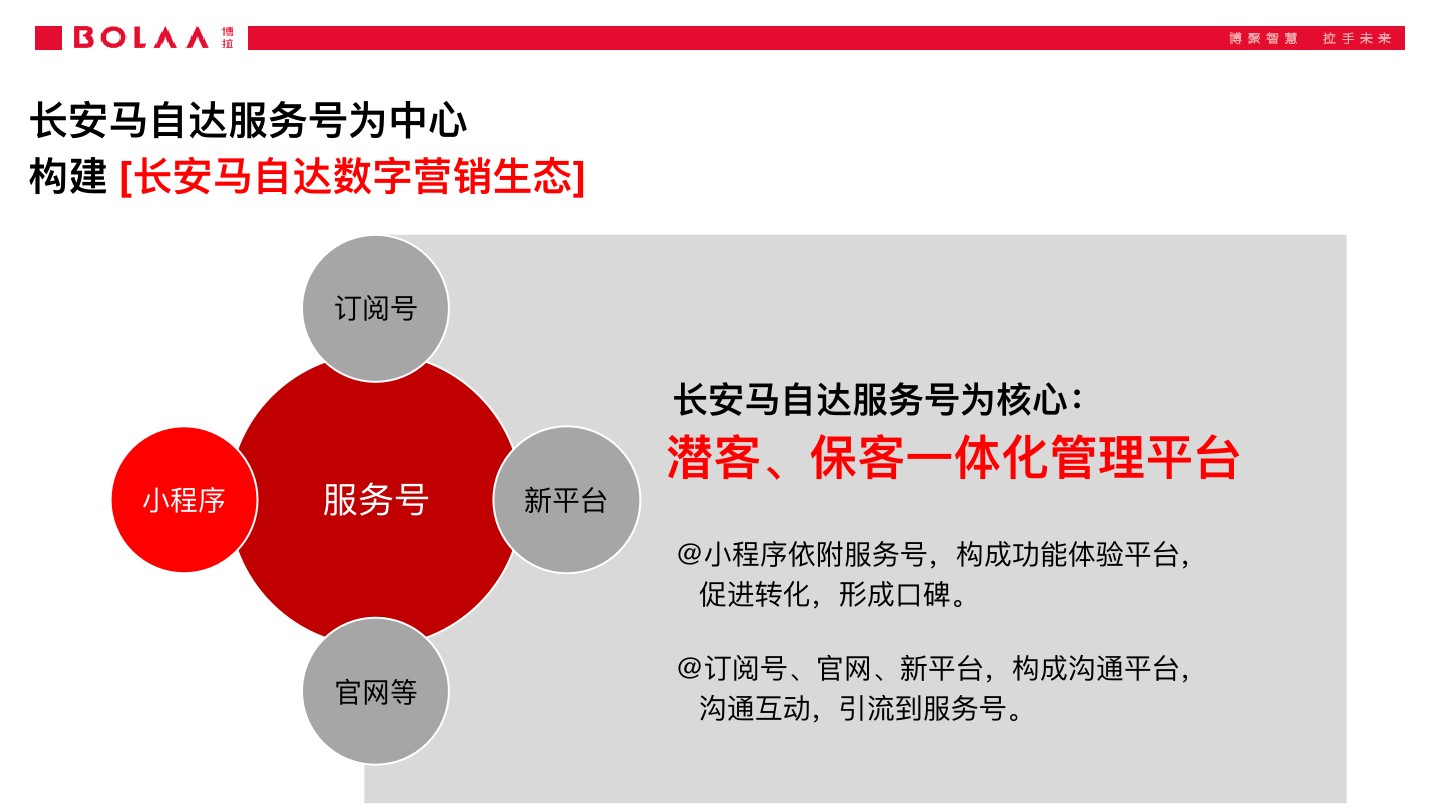 BOLAA 博拉

博聚智慧 拉手未来

长安马自达服务号为中心
构建 [长安马自达数字营销生态]

订阅号

小程序

服务号

新平台

官网等

长安马自达服务号为核心：
潜客、保客一体化管理平台

@小程序依附服务号，构成功能体验平台，促进转化，形成口碑。

@订阅号、官网、新平台，构成沟通平台，沟通互动，引流到服务号。